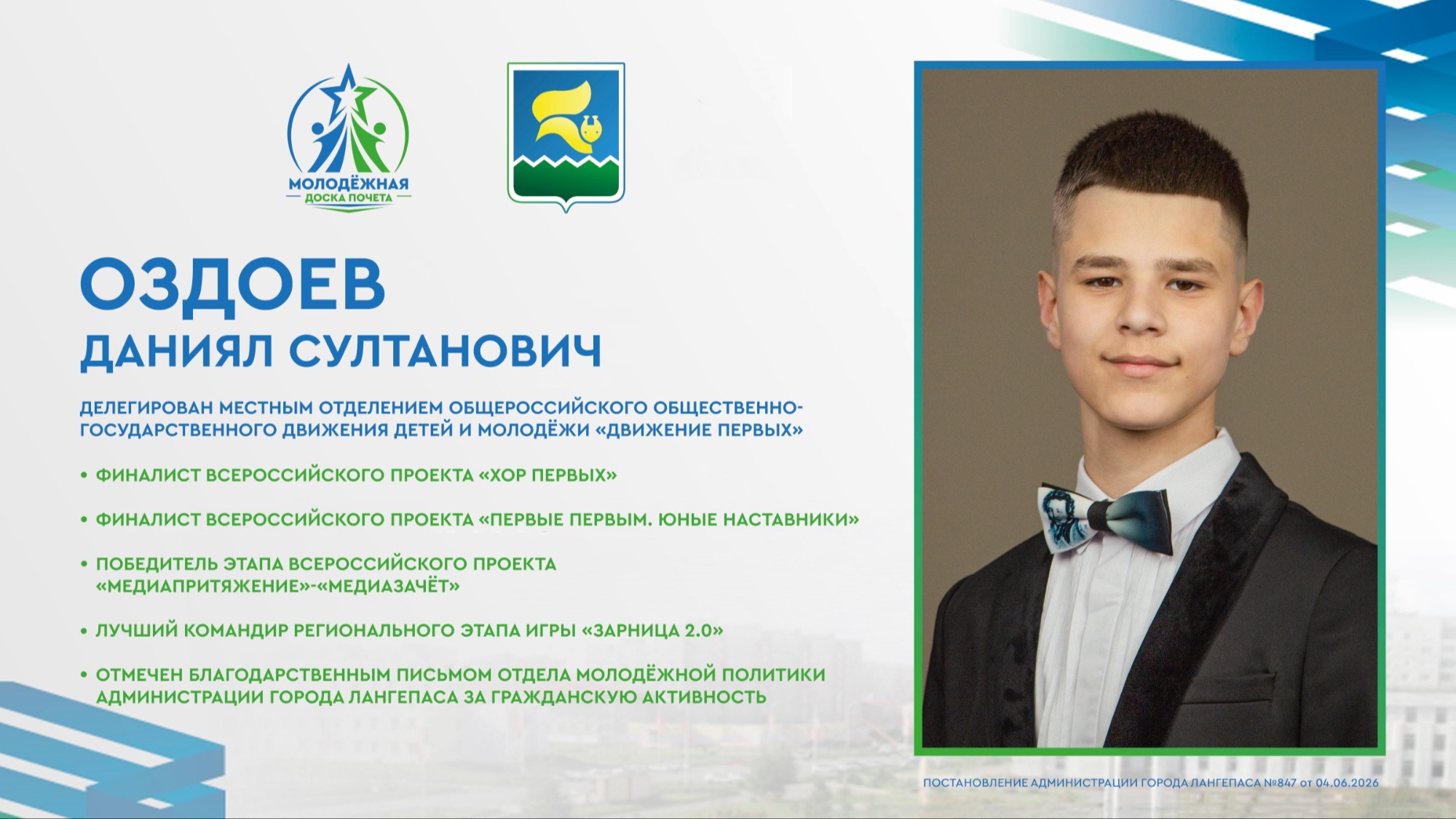 МОЛОДЁЖНАЯ
ДОСКА ПОЧЕТА

ОЗДОЕВ
ДАНИЯЛ СУЛТАНОВИЧ

ДЕЛЕГИРОВАН МЕСТНЫМ ОТДЕЛЕНИЕМ ОБЩЕРОССИЙСКОГО ОБЩЕСТВЕННО-ГОСУДАРСТВЕННОГО ДВИЖЕНИЯ ДЕТЕЙ И МОЛОДЁЖИ «ДВИЖЕНИЕ ПЕРВЫХ»

• ФИНАЛИСТ ВСЕРОССИЙСКОГО ПРОЕКТА «ХОР ПЕРВЫХ»

• ФИНАЛИСТ ВСЕРОССИЙСКОГО ПРОЕКТА «ПЕРВЫЕ ПЕРВЫМ. ЮНЫЕ НАСТАВНИКИ»

• ПОБЕДИТЕЛЬ ЭТАПА ВСЕРОССИЙСКОГО ПРОЕКТА «МЕДИАПРИТЯЖЕНИЕ»-«МЕДИАЗАЧЁТ»

• ЛУЧШИЙ КОМАНДИР РЕГИОНАЛЬНОГО ЭТАПА ИГРЫ «ЗАРНИЦА 2.0»

• ОТМЕЧЕН БЛАГОДАРСТВЕННЫМ ПИСЬМОМ ОТДЕЛА МОЛОДЁЖНОЙ ПОЛИТИКИ АДМИНИСТРАЦИИ ГОРОДА ЛАНГЕПАСА ЗА ГРАЖДАНСКУЮ АКТИВНОСТЬ

ПОСТАНОВЛЕНИЕ АДМИНИСТРАЦИИ ГОРОДА ЛАНГЕПАСА №847 от 04.06.2026